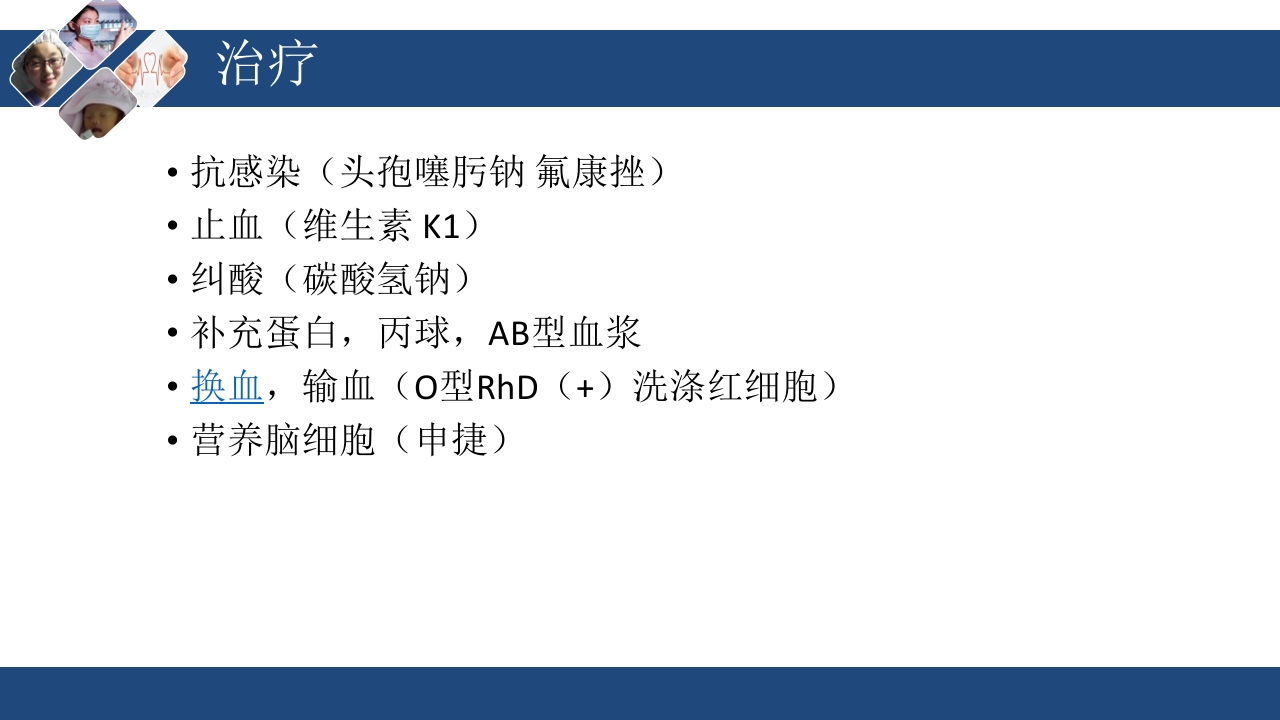 治疗

• 抗感染（头孢噻肟钠 氟康挫）
• 止血（维生素 K1）
• 纠酸（碳酸氢钠）
• 补充蛋白，丙球，AB型血浆
• 换血，输血（O型RhD（+）洗涤红细胞）
• 营养脑细胞（申捷）